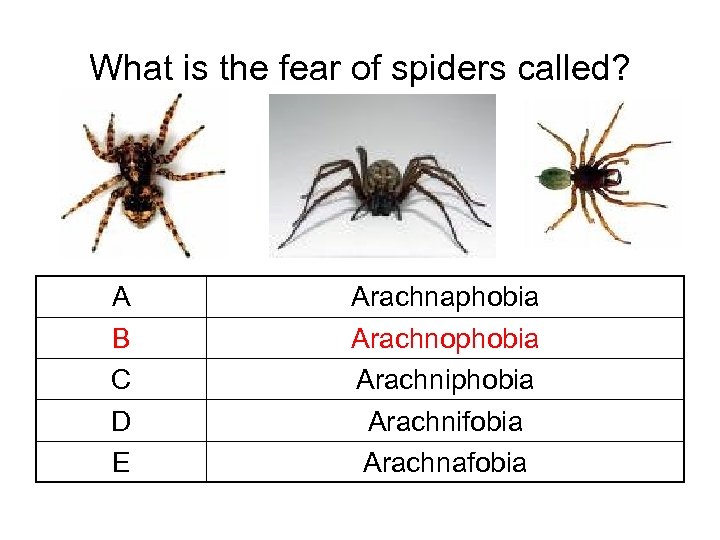 What is the fear of spiders called?

| A | Arachnaphobia |
|---|---|
| B | Arachnophobia |
| C | Arachniphobia |
| D | Arachnifobia |
| E | Arachnafobia |